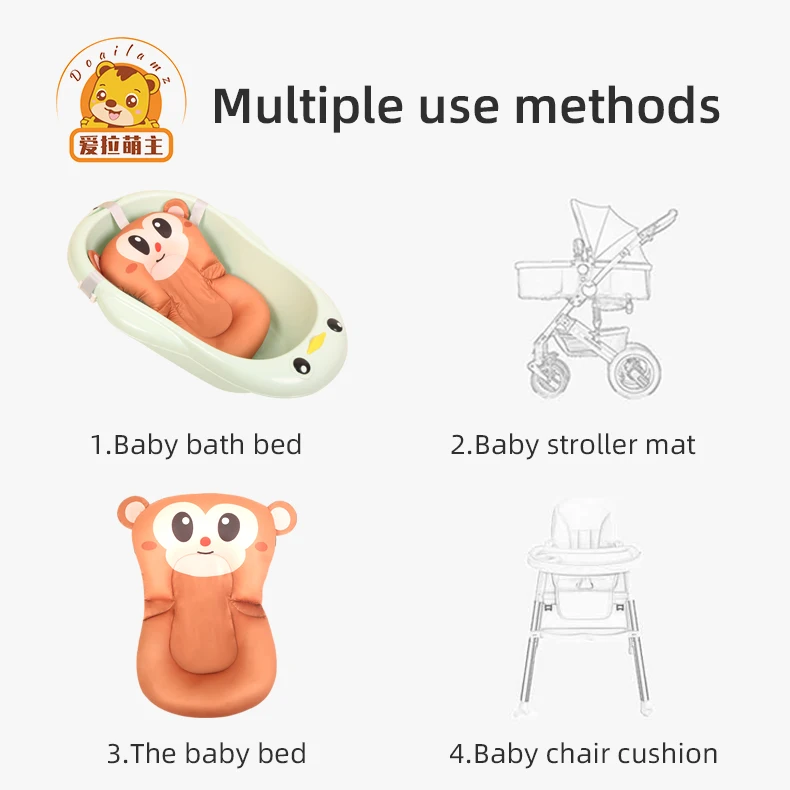 Doailamz
爱拉萌主

Multiple use methods

1.Baby bath bed

2.Baby stroller mat

3.The baby bed

4.Baby chair cushion